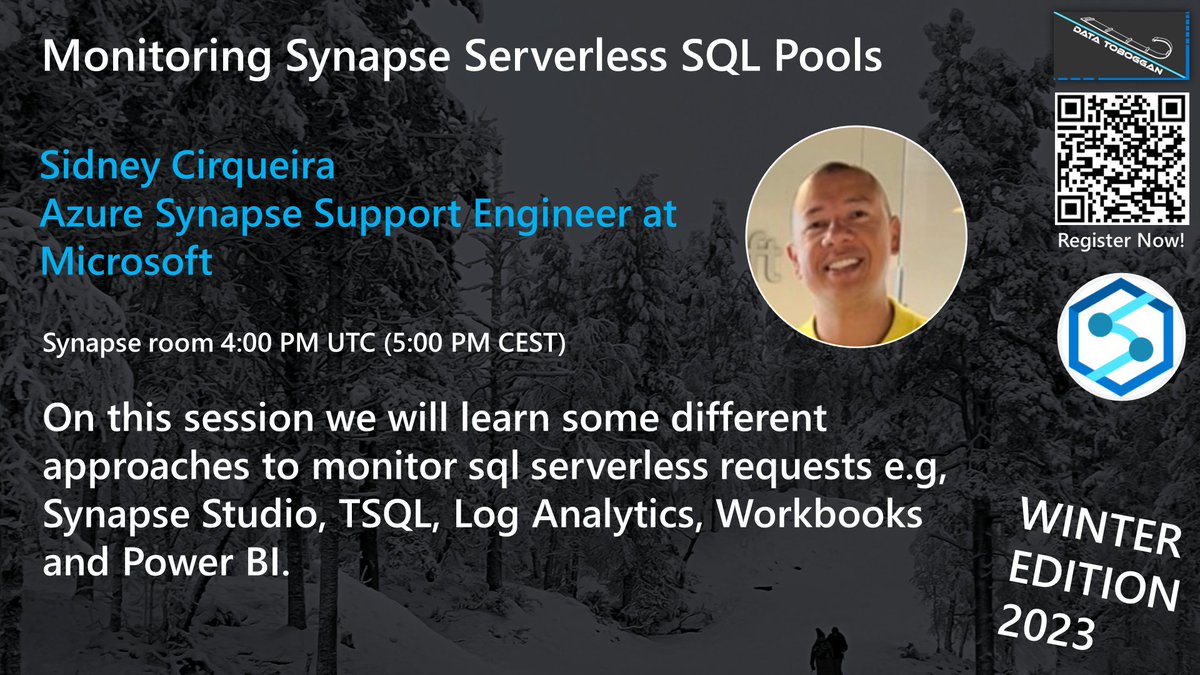 Monitoring Synapse Serverless SQL Pools

DATA TOBOGGAN

Register Now!

Sidney Cirqueira
Azure Synapse Support Engineer at Microsoft

Synapse room 4:00 PM UTC (5:00 PM CEST)

On this session we will learn some different approaches to monitor sql serverless requests e.g, Synapse Studio, TSQL, Log Analytics, Workbooks and Power BI.

WINTER EDITION 2023